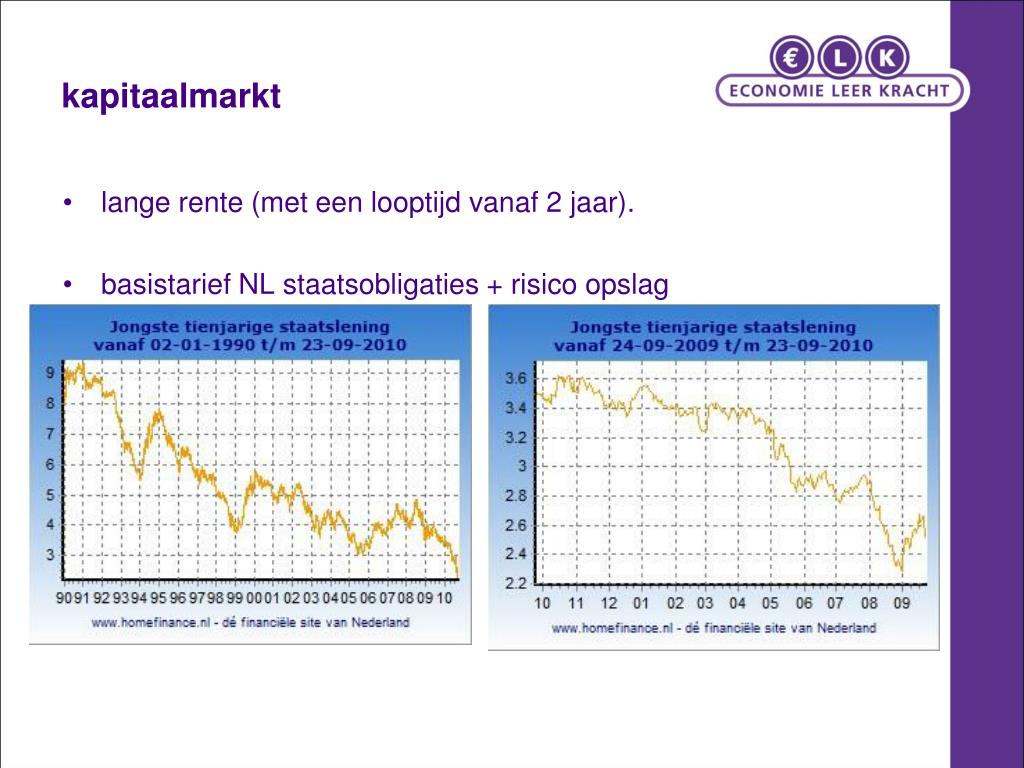 kapitaalmarkt

€ L K
ECONOMIE LEER KRACHT

• lange rente (met een looptijd vanaf 2 jaar).

• basistarief NL staatsobligaties + risico opslag

Jongste tienjarige staatslening
vanaf 02-01-1990 t/m 23-09-2010

9
8
7
6
5
4
3

90 91 92 93 94 95 96 97 98 99 00 01 02 03 04 05 06 07 08 09 10

www.homefinance.nl - dé financiële site van Nederland

Jongste tienjarige staatslening
vanaf 24-09-2009 t/m 23-09-2010

3.6
3.4
3.2
3
2.8
2.6
2.4
2.2

10 11 12 01 02 03 04 05 06 07 08 09

www.homefinance.nl - dé financiële site van Nederland